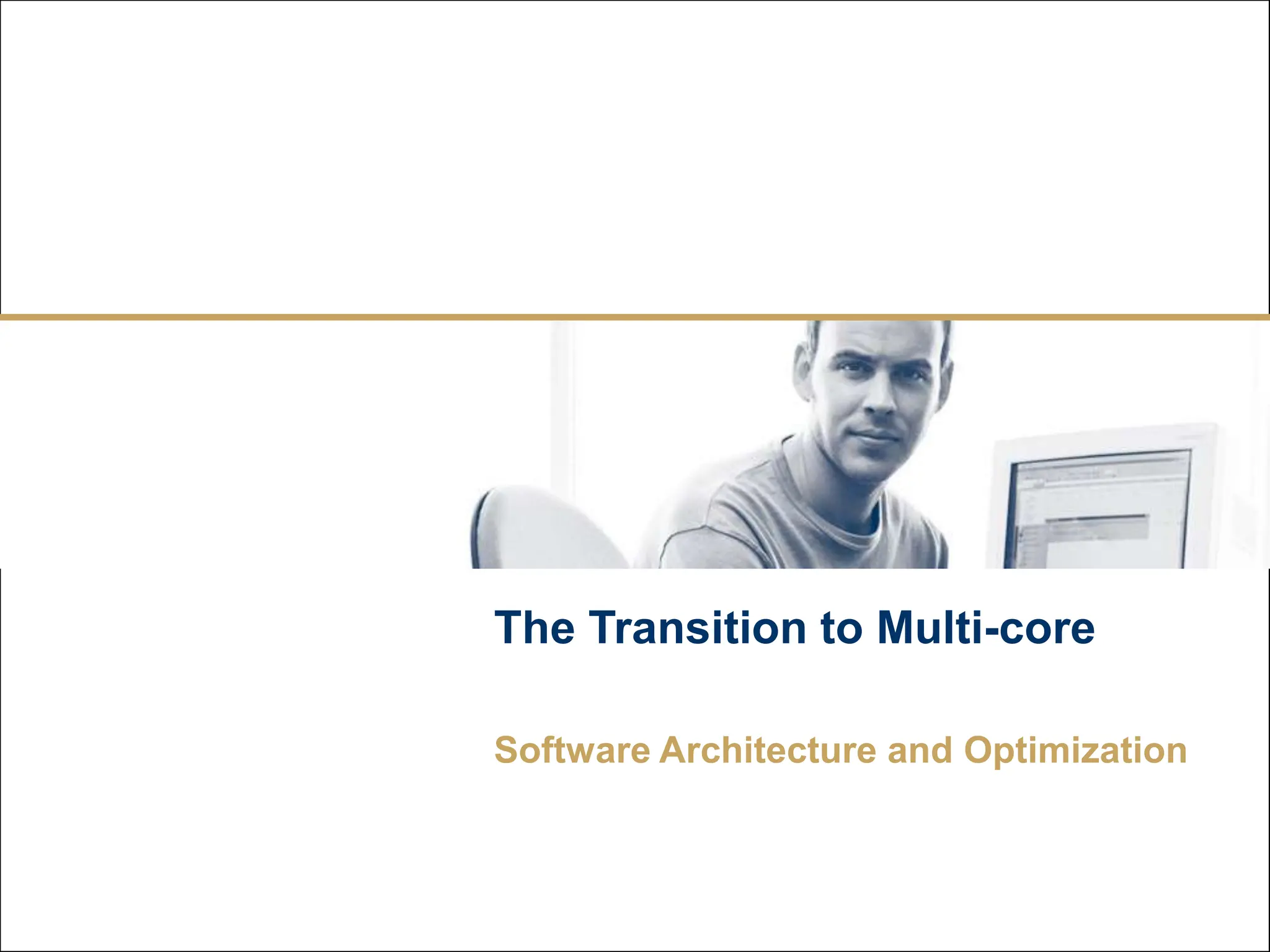 The Transition to Multi-core

Software Architecture and Optimization